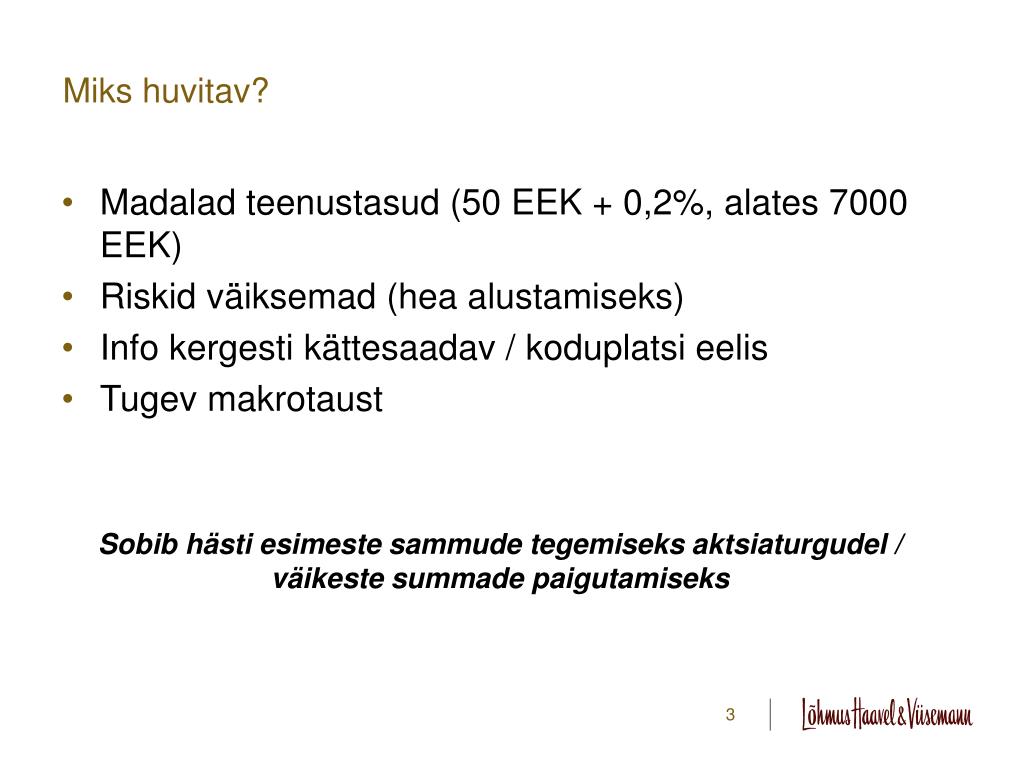 Miks huvitav?

• Madalad teenustasud (50 EEK + 0,2%, alates 7000 EEK)
• Riskid väiksemad (hea alustamiseks)
• Info kergesti kättesaadav / koduplatsi eelis
• Tugev makrotaust

Sobib hästi esimeste sammude tegemiseks aktsiaturgudel / väikeste summade paigutamiseks

3

Lõhmus Haavel & Viisemann